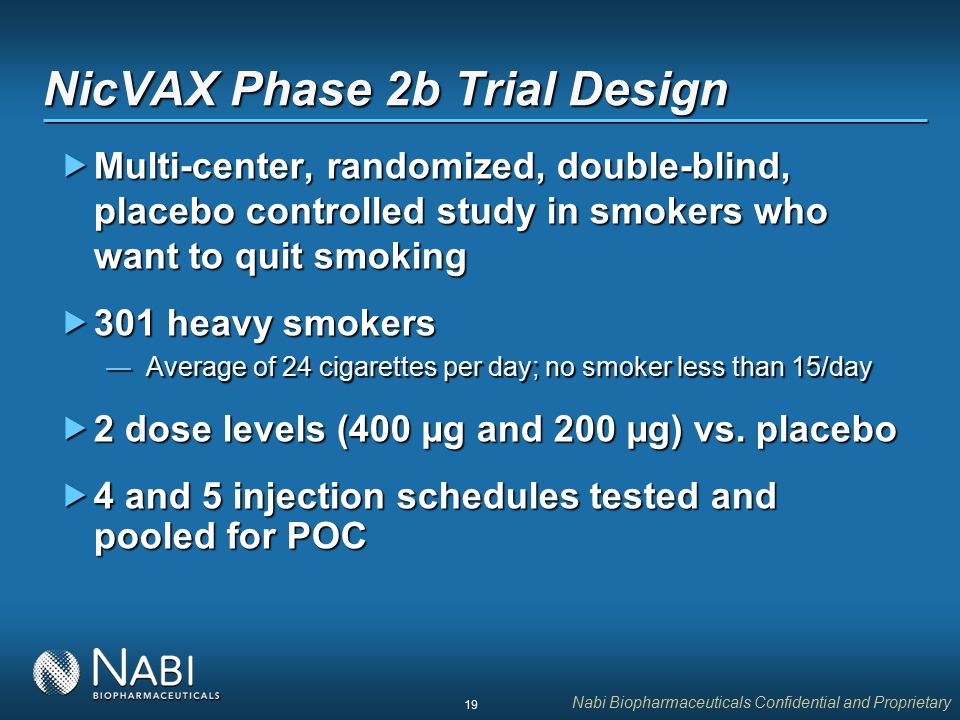 NicVAX Phase 2b Trial Design

▶ Multi-center, randomized, double-blind, placebo controlled study in smokers who want to quit smoking

▶ 301 heavy smokers

— Average of 24 cigarettes per day; no smoker less than 15/day

▶ 2 dose levels (400 µg and 200 µg) vs. placebo

▶ 4 and 5 injection schedules tested and pooled for POC

NABI
BIOPHARMACEUTICALS

19

Nabi Biopharmaceuticals Confidential and Proprietary